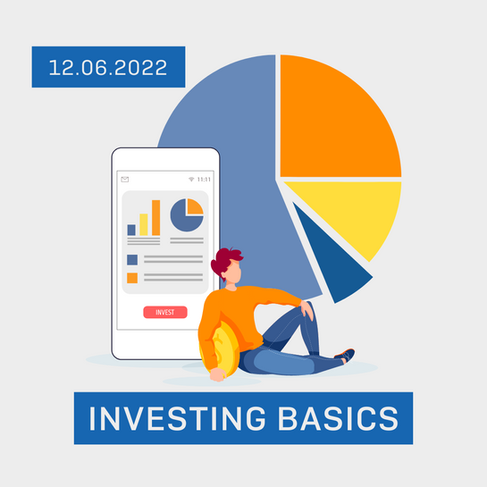 12.06.2022

11:11

INVEST

INVESTING BASICS